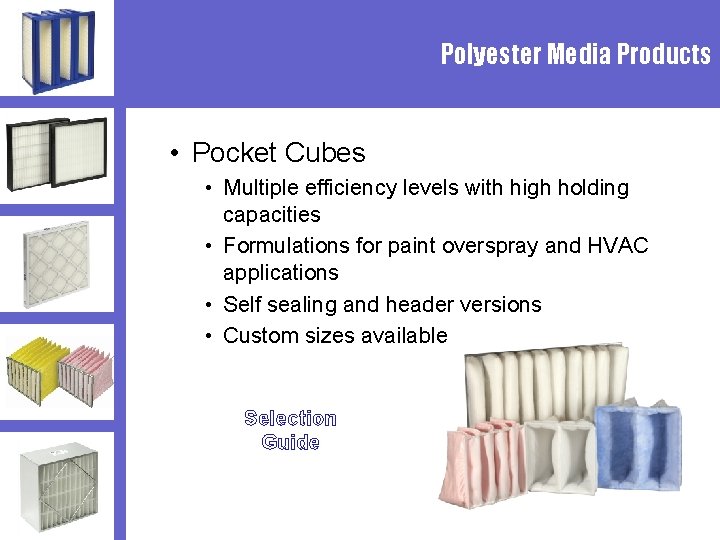 Polyester Media Products

• Pocket Cubes
  • Multiple efficiency levels with high holding capacities
  • Formulations for paint overspray and HVAC applications
  • Self sealing and header versions
  • Custom sizes available

Selection Guide